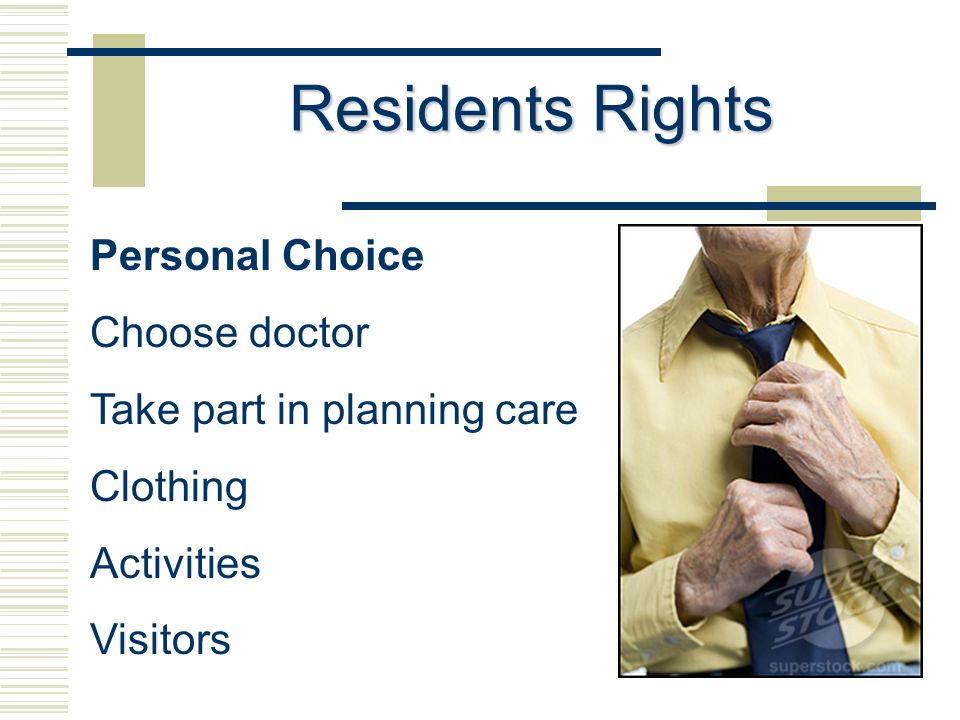 Residents Rights

Personal Choice

Choose doctor

Take part in planning care

Clothing

Activities

Visitors

SUPER STOCK

superstock.com